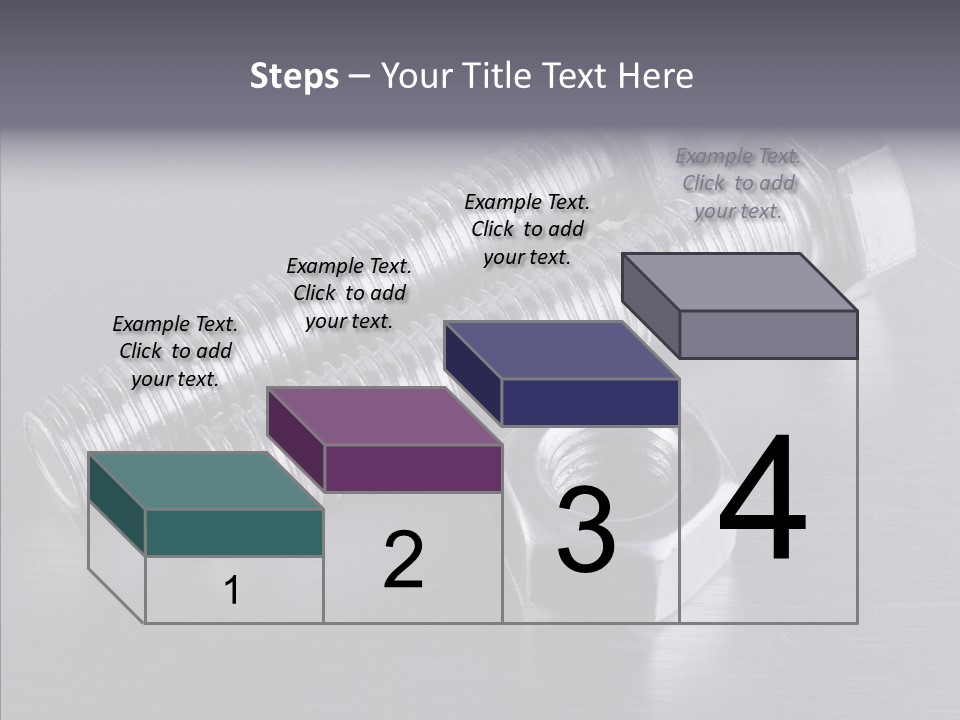 Steps – Your Title Text Here

Example Text. Click to add your text.

Example Text. Click to add your text.

Example Text. Click to add your text.

Example Text. Click to add your text.

1

2

3

4